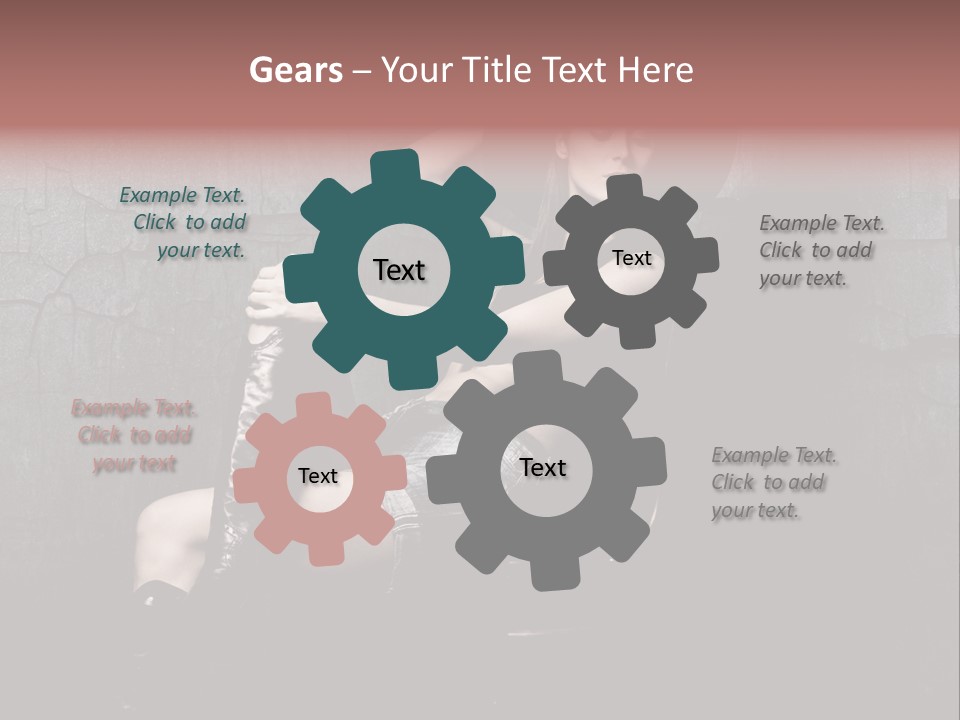 Gears – Your Title Text Here

Example Text. Click to add your text.

Text

Text

Example Text. Click to add your text.

Example Text. Click to add your text

Text

Text

Example Text. Click to add your text.